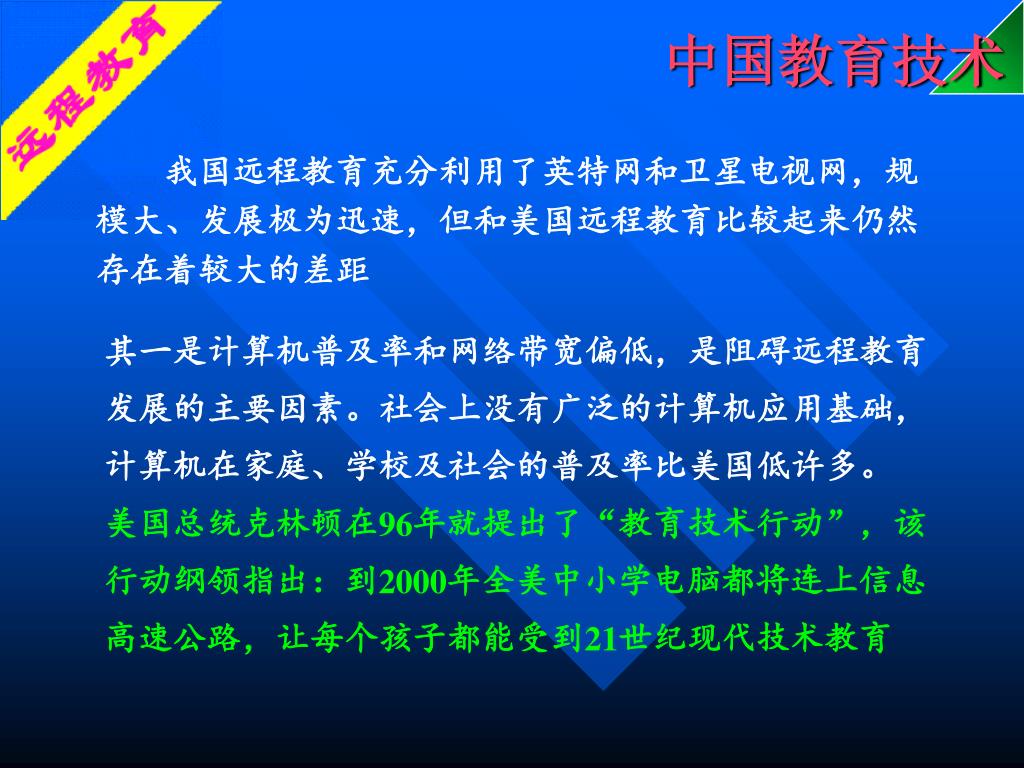 远程教育

中国教育技术

我国远程教育充分利用了英特网和卫星电视网，规模大、发展极为迅速，但和美国远程教育比较起来仍然存在着较大的差距

其一是计算机普及率和网络带宽偏低，是阻碍远程教育发展的主要因素。社会上没有广泛的计算机应用基础，计算机在家庭、学校及社会的普及率比美国低许多。美国总统克林顿在96年就提出了“教育技术行动”，该行动纲领指出：到2000年全美中小学电脑都将连上信息高速公路，让每个孩子都能受到21世纪现代技术教育